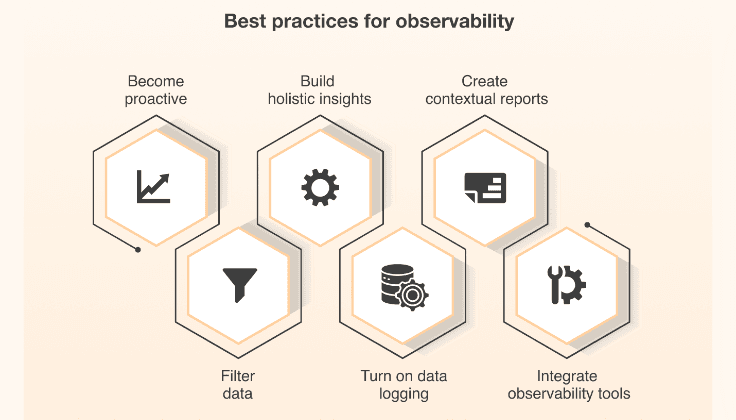 Best practices for observability

Become proactive

Build holistic insights

Create contextual reports

Filter data

Turn on data logging

Integrate observability tools